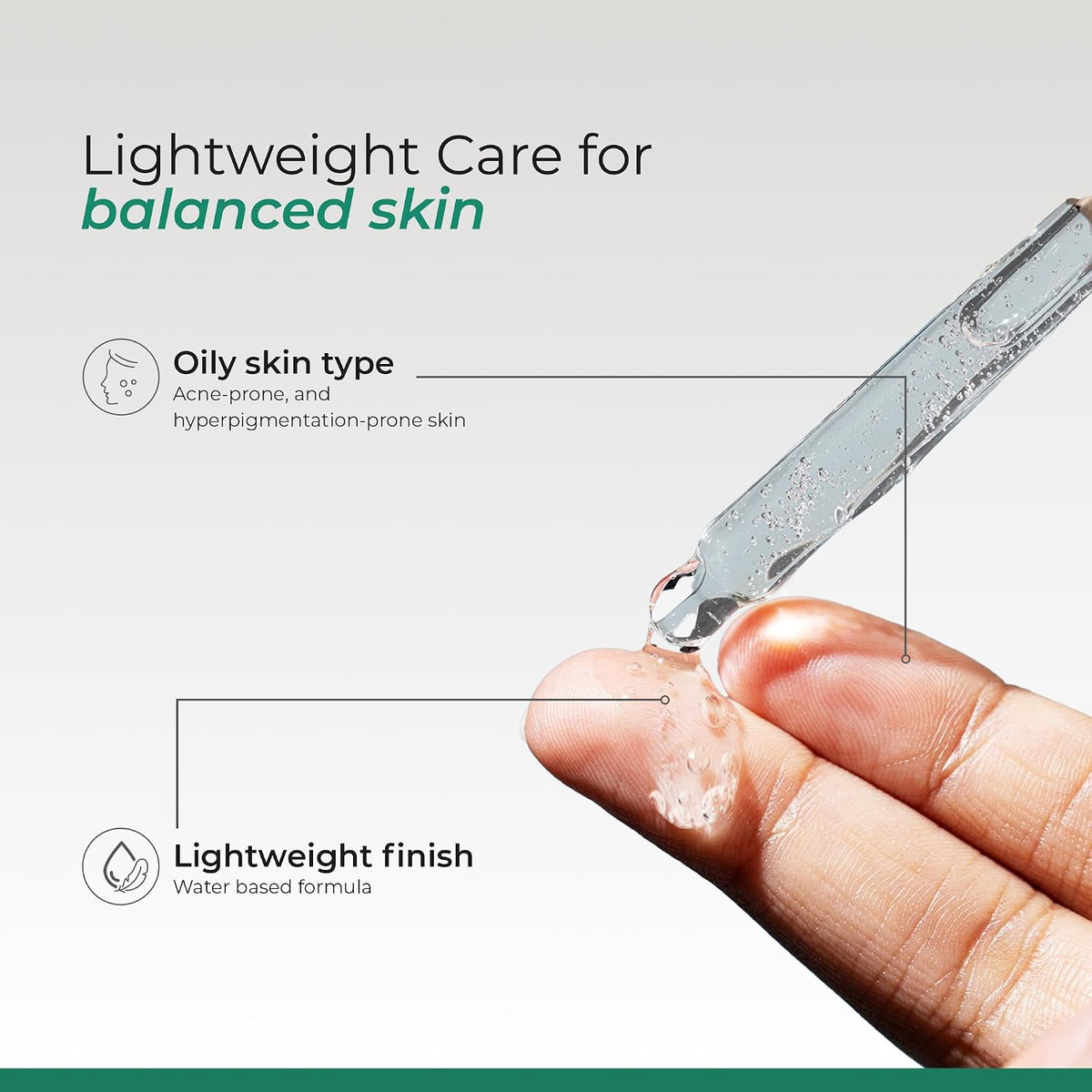 Lightweight Care for
balanced skin

Oily skin type
Acne-prone, and hyperpigmentation-prone skin

Lightweight finish
Water based formula